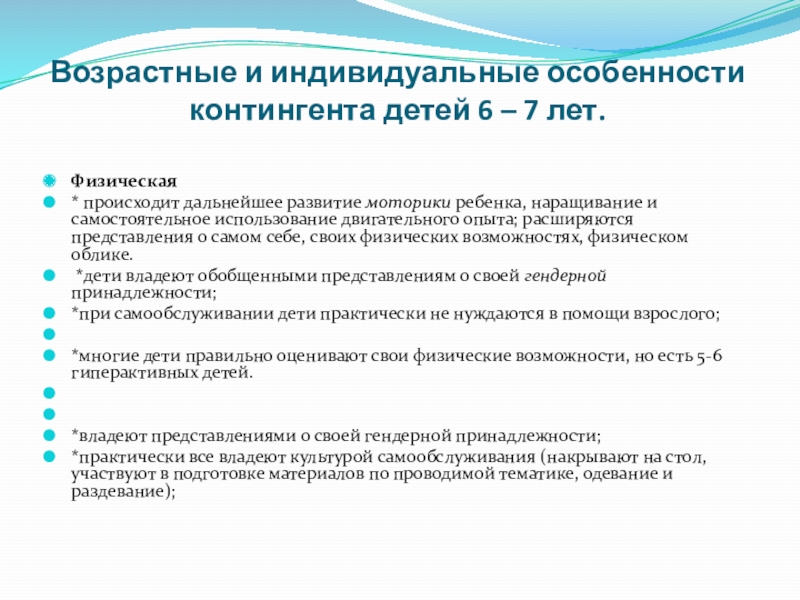 Возрастные и индивидуальные особенности контингента детей 6 – 7 лет.

Физическая

* происходит дальнейшее развитие моторики ребенка, наращивание и самостоятельное использование двигательного опыта; расширяются представления о самом себе, своих физических возможностях, физическом облике.

*дети владеют обобщенными представлениям о своей гендерной принадлежности;

*при самообслуживании дети практически не нуждаются в помощи взрослого;

*многие дети правильно оценивают свои физические возможности, но есть 5-6 гиперактивных детей.

*владеют представлениями о своей гендерной принадлежности;

*практически все владеют культурой самообслуживания (накрывают на стол, участвуют в подготовке материалов по проводимой тематике, одевание и раздевание);